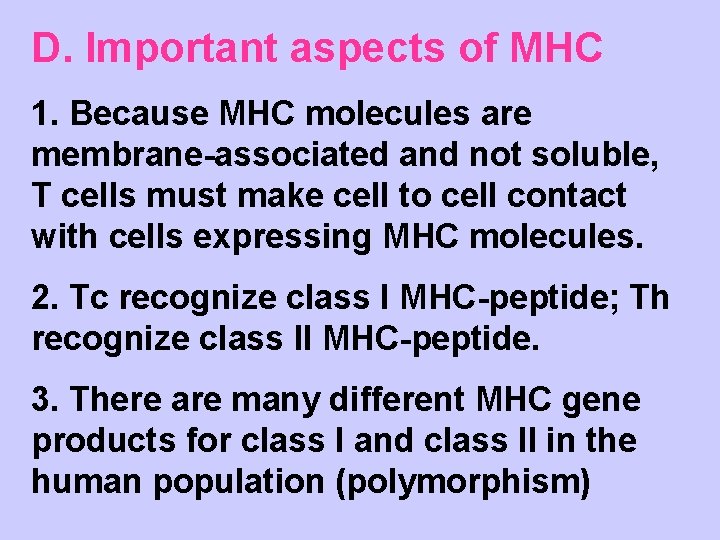 D. Important aspects of MHC

1. Because MHC molecules are membrane-associated and not soluble, T cells must make cell to cell contact with cells expressing MHC molecules.

2. Tc recognize class I MHC-peptide; Th recognize class II MHC-peptide.

3. There are many different MHC gene products for class I and class II in the human population (polymorphism)